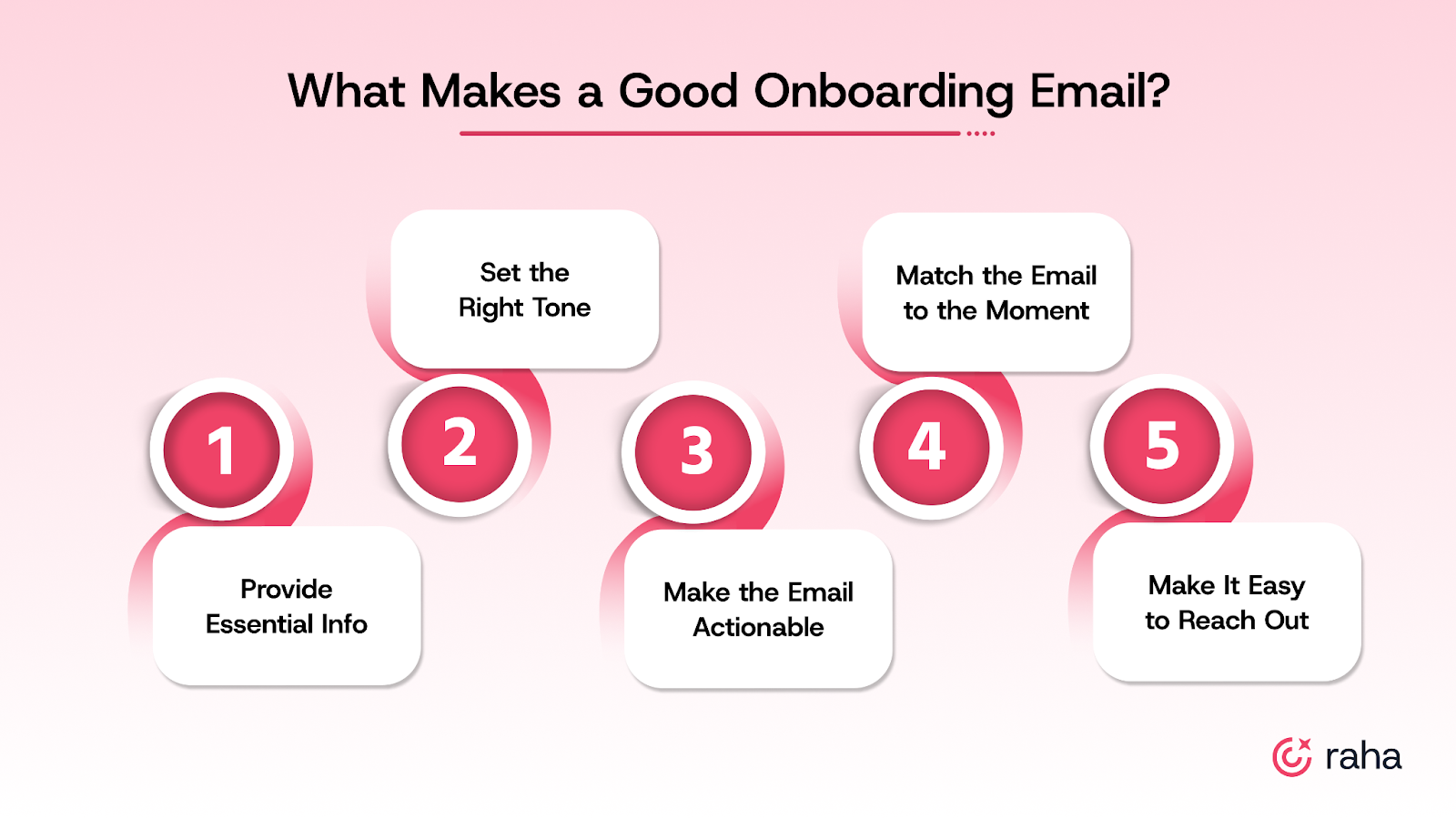 What Makes a Good Onboarding Email?

1
Provide Essential Info

2
Set the Right Tone

3
Make the Email Actionable

4
Match the Email to the Moment

5
Make It Easy to Reach Out

raha